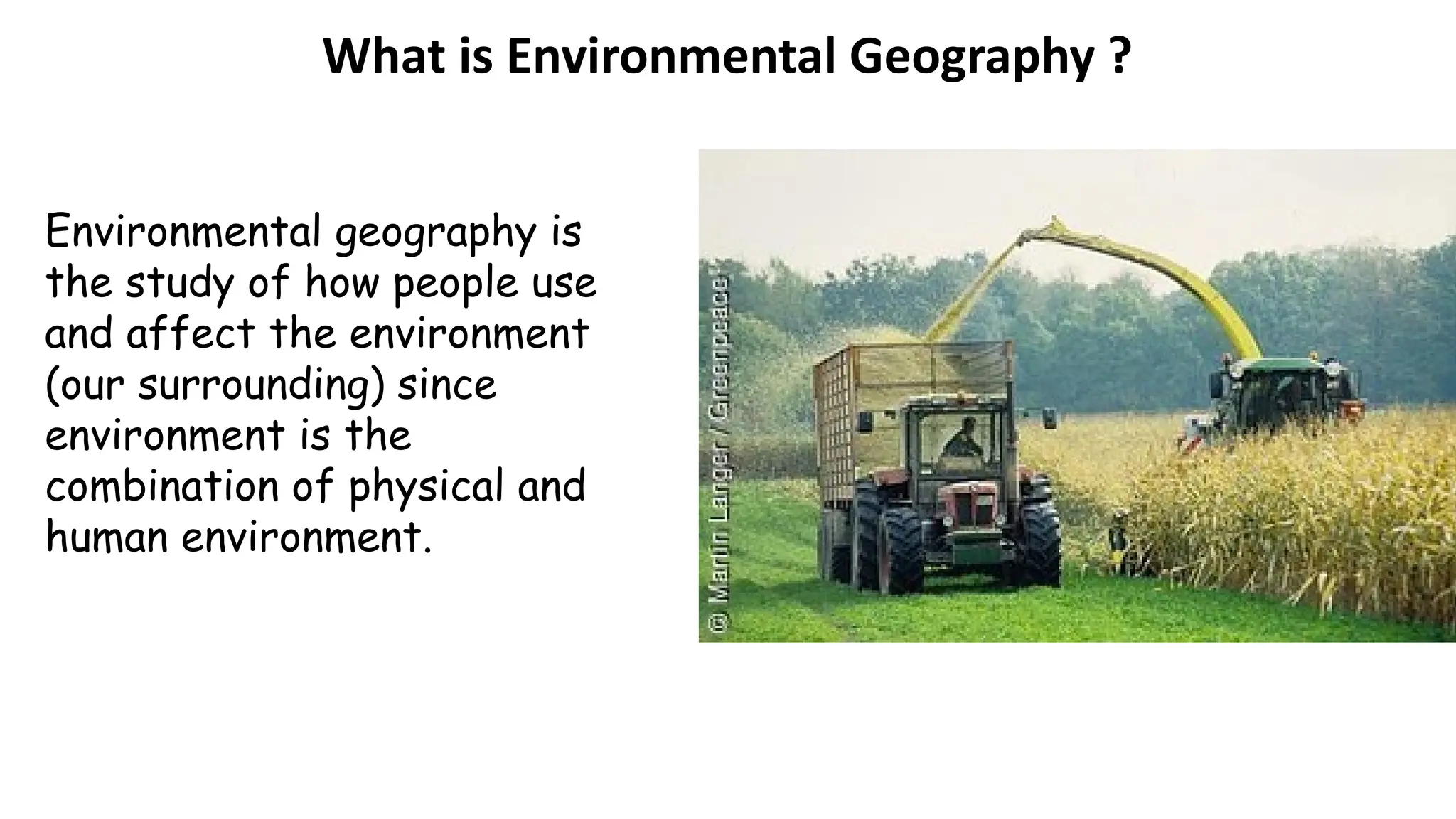 What is Environmental Geography ?

Environmental geography is the study of how people use and affect the environment (our surrounding) since environment is the combination of physical and human environment.

© Martin Langer / Greenpeace